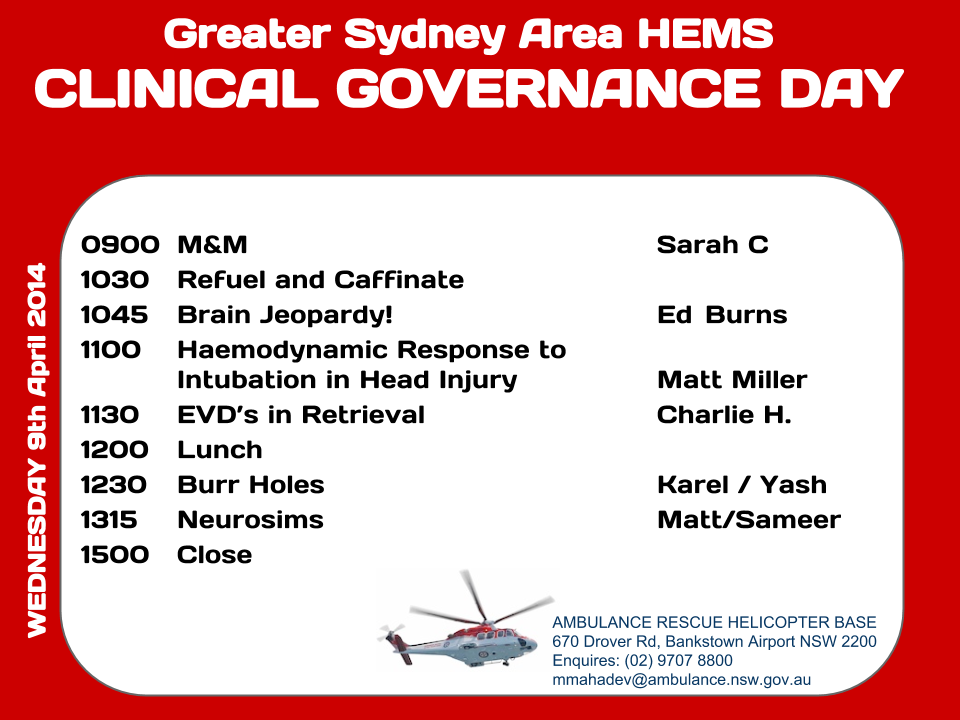 Greater Sydney Area HEMS
CLINICAL GOVERNANCE DAY

WEDNESDAY 9th April 2014

| | | |
|---|---|---|
| 0900 | M&M | Sarah C |
| 1030 | Refuel and Caffinate | |
| 1045 | Brain Jeopardy! | Ed Burns |
| 1100 | Haemodynamic Response to Intubation in Head Injury | Matt Miller |
| 1130 | EVD's in Retrieval | Charlie H. |
| 1200 | Lunch | |
| 1230 | Burr Holes | Karel / Yash |
| 1315 | Neurosims | Matt/Sameer |
| 1500 | Close | |

AMBULANCE RESCUE HELICOPTER BASE
670 Drover Rd, Bankstown Airport NSW 2200
Enquires: (02) 9707 8800
mmahadev@ambulance.nsw.gov.au